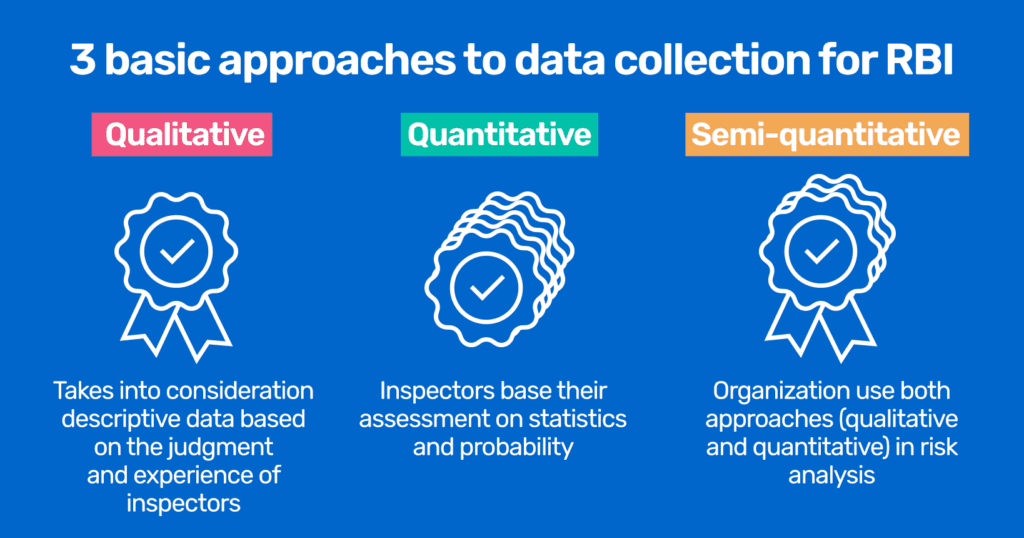 3 basic approaches to data collection for RBI

Qualitative

Takes into consideration descriptive data based on the judgment and experience of inspectors

Quantitative

Inspectors base their assessment on statistics and probability

Semi-quantitative

Organization use both approaches (qualitative and quantitative) in risk analysis